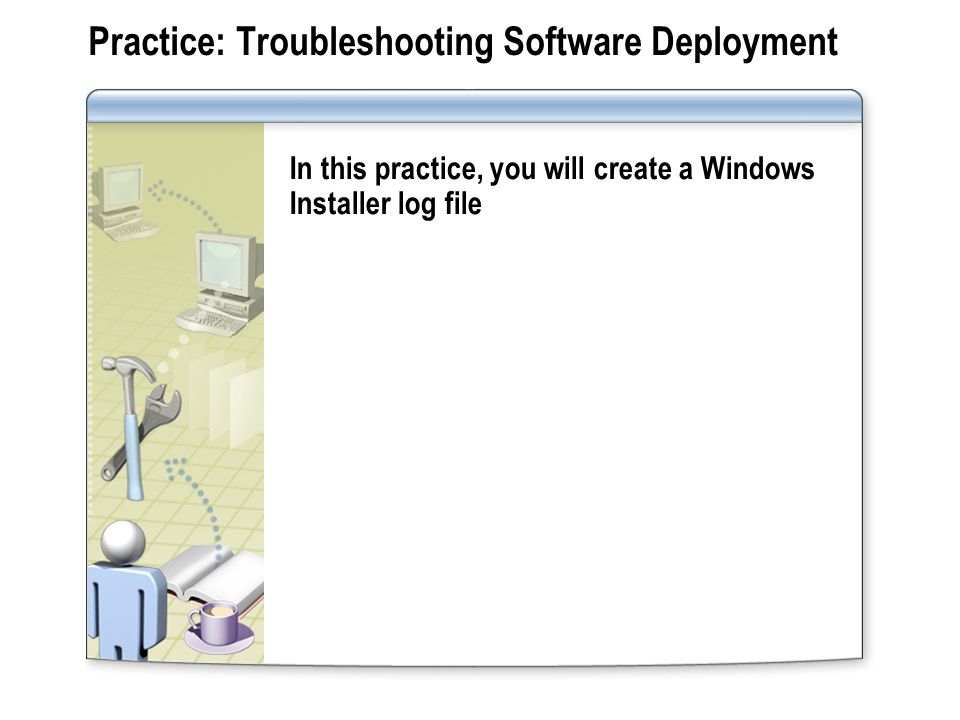 Practice: Troubleshooting Software Deployment

In this practice, you will create a Windows Installer log file